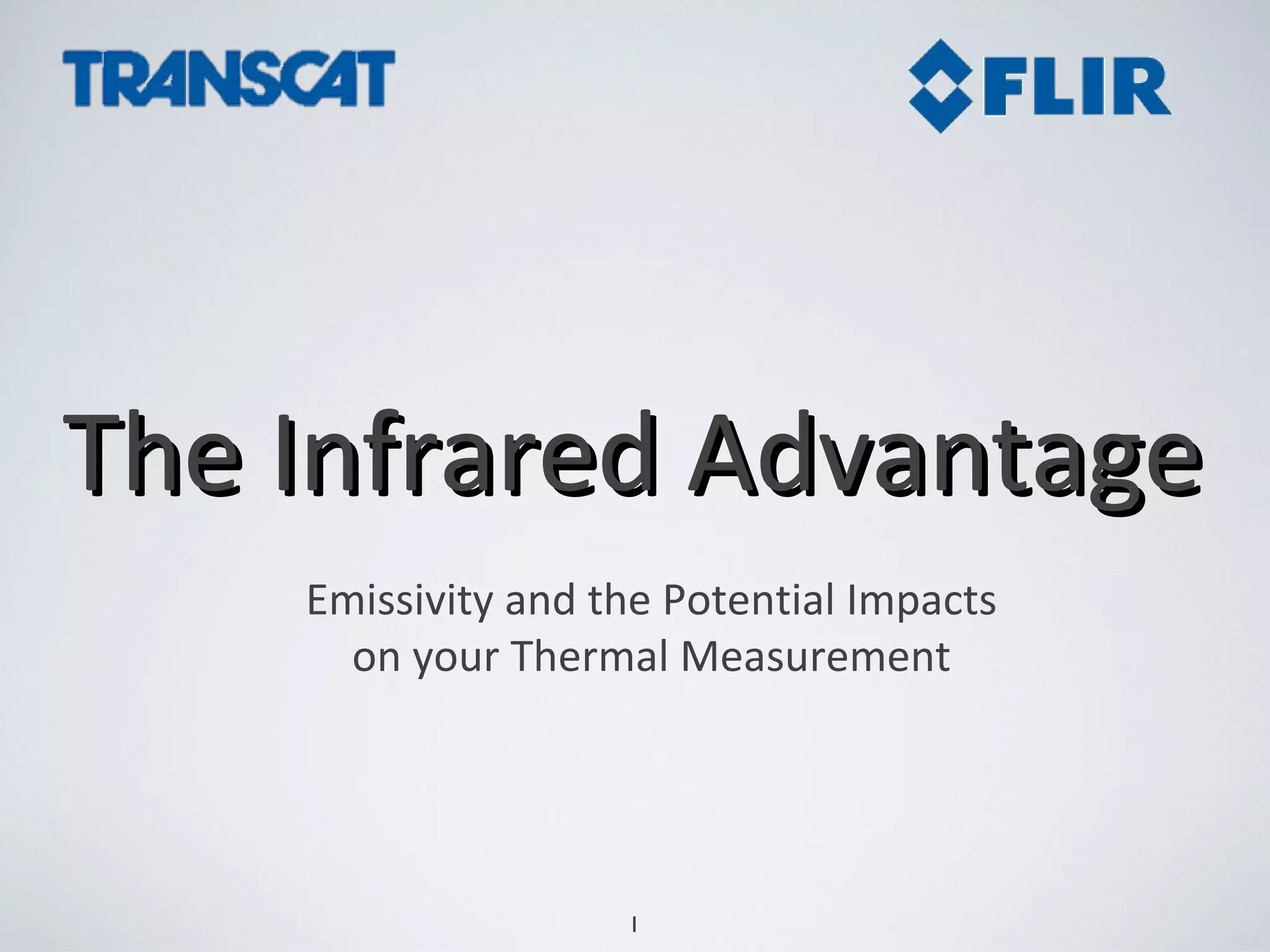 TRANSCAT

FLIR

The Infrared Advantage

Emissivity and the Potential Impacts on your Thermal Measurement

1